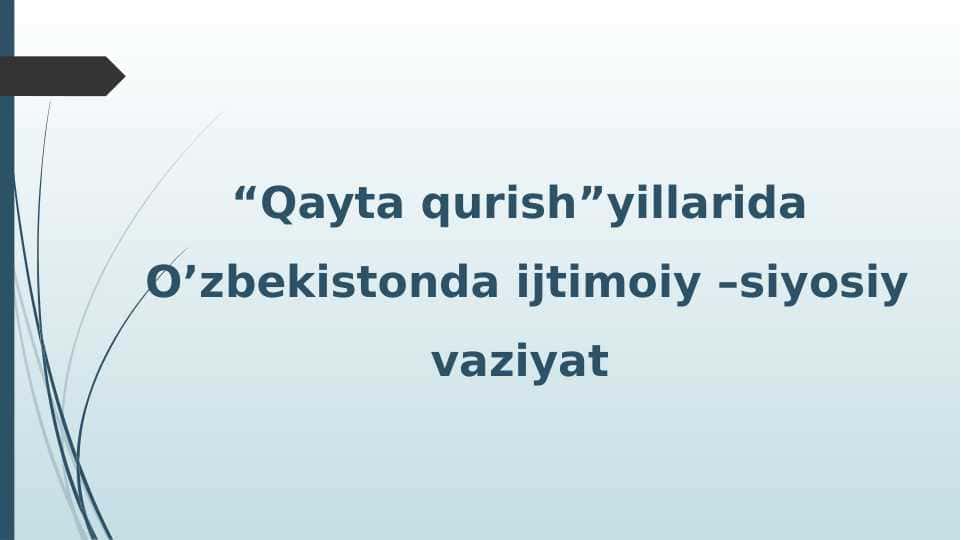 “Qayta qurish”yillarida O’zbekistonda ijtimoiy –siyosiy vaziyat